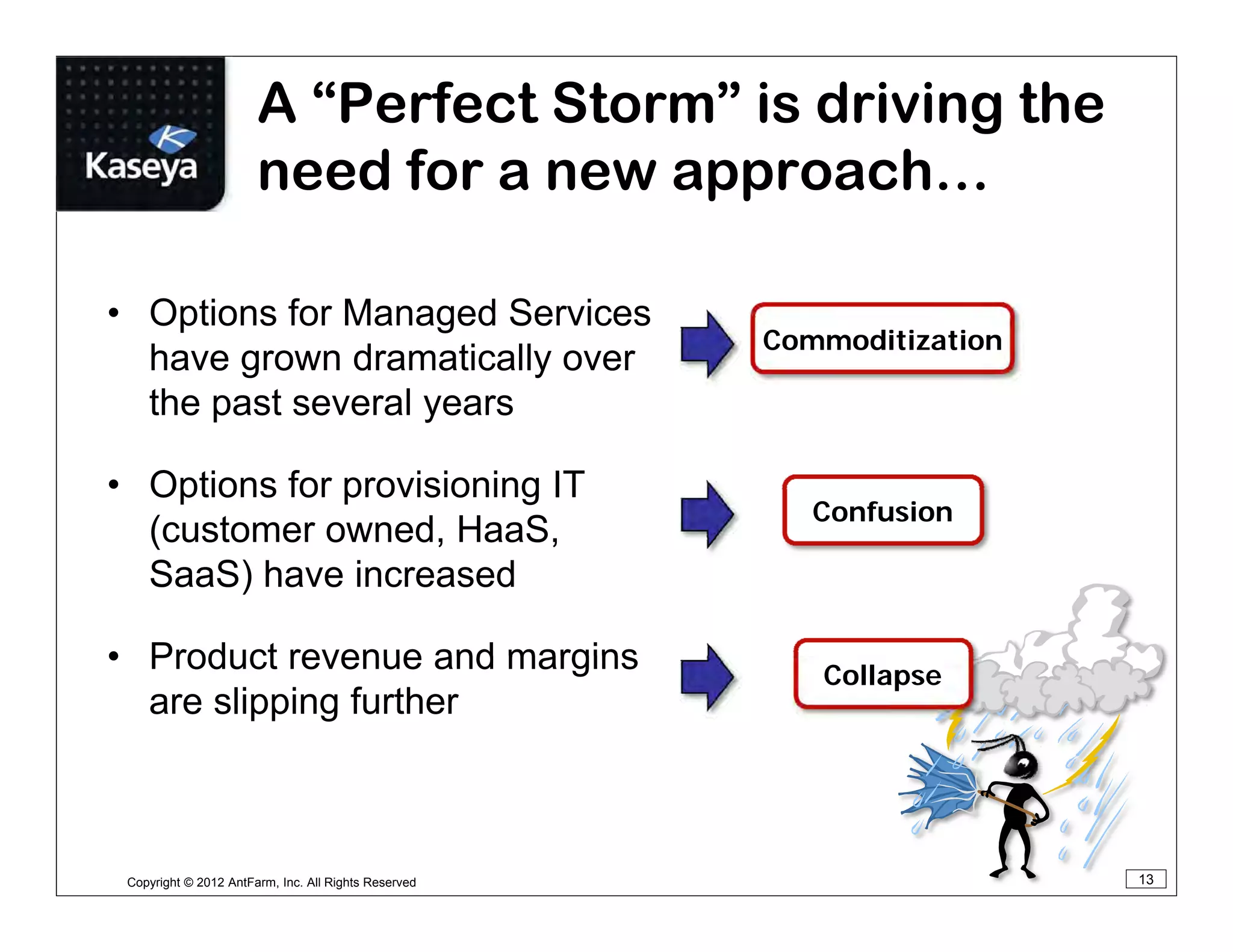 Kaseya

A “Perfect Storm” is driving the need for a new approach…

• Options for Managed Services have grown dramatically over the past several years

Commoditization

• Options for provisioning IT (customer owned, HaaS, SaaS) have increased

Confusion

• Product revenue and margins are slipping further

Collapse

Copyright © 2012 AntFarm, Inc. All Rights Reserved

13